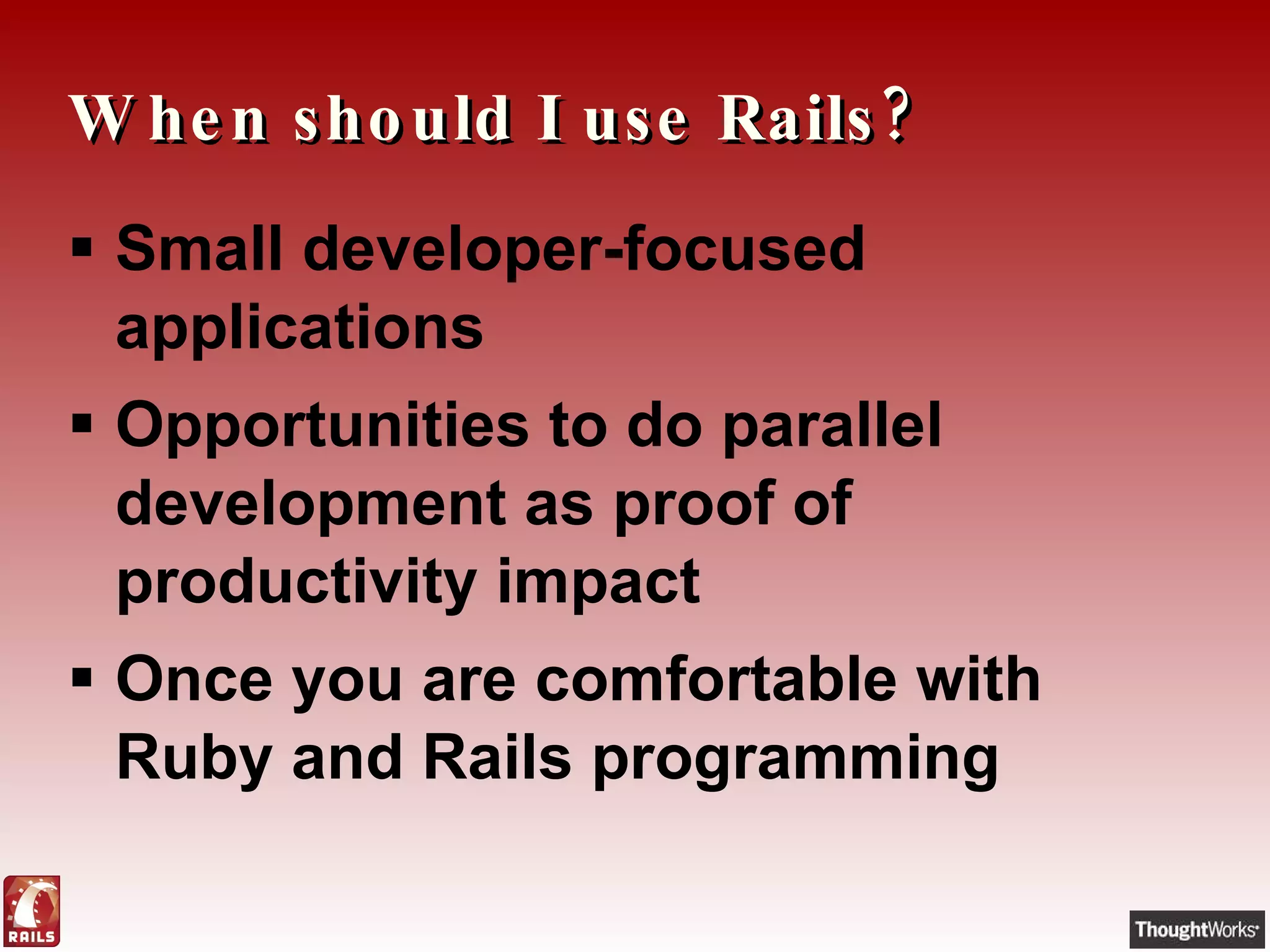 When should I use Rails?

▪ Small developer-focused applications

▪ Opportunities to do parallel development as proof of productivity impact

▪ Once you are comfortable with Ruby and Rails programming

RAILS

ThoughtWorks